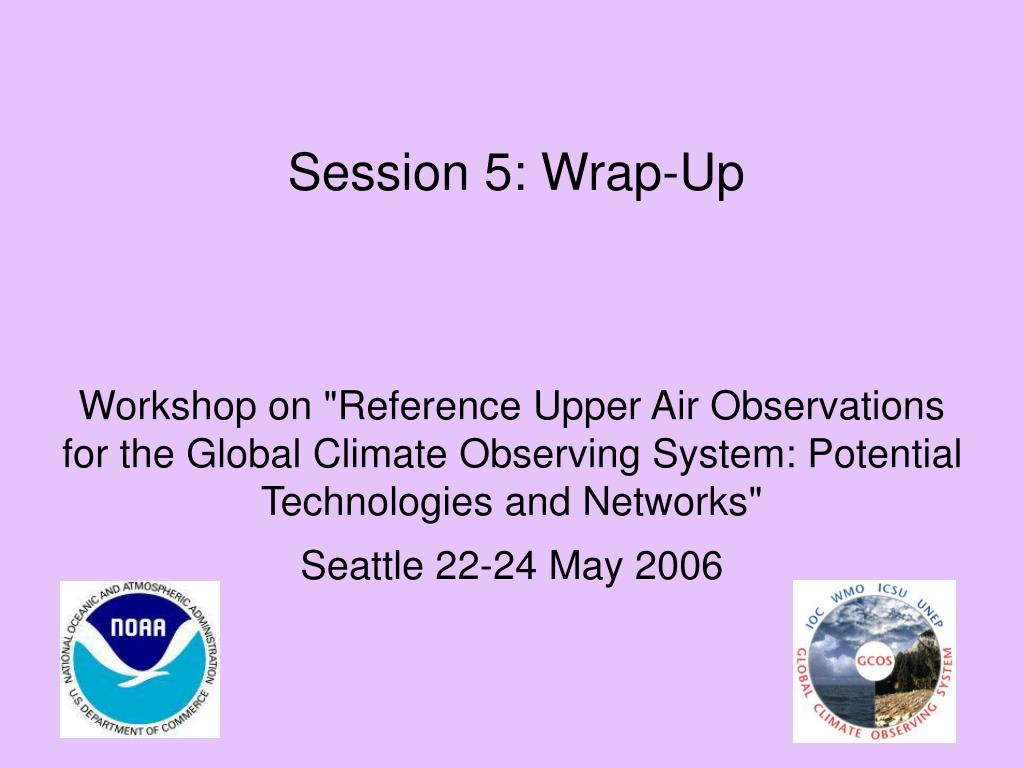 Session 5: Wrap-Up

Workshop on "Reference Upper Air Observations for the Global Climate Observing System: Potential Technologies and Networks"

Seattle 22-24 May 2006

NATIONAL OCEANIC AND ATMOSPHERIC ADMINISTRATION
NOAA
U.S. DEPARTMENT OF COMMERCE

IOC WMO ICSU UNEP
GCOS
GLOBAL CLIMATE OBSERVING SYSTEM